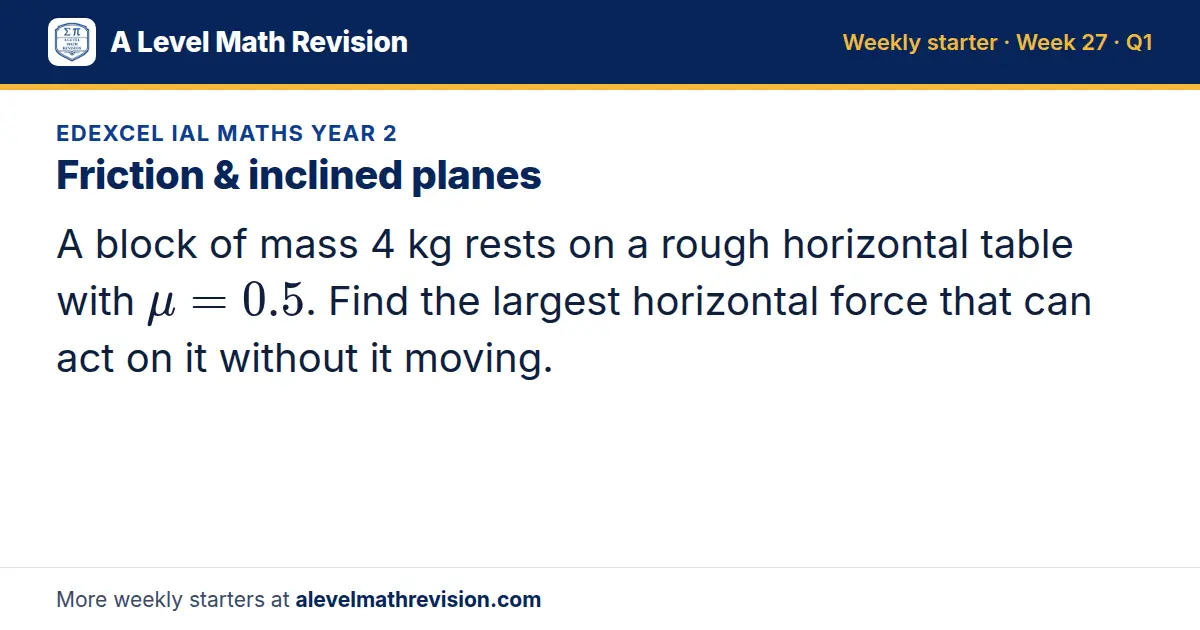 A Level Math Revision

Weekly starter · Week 27 · Q1

EDEXCEL IAL MATHS YEAR 2

Friction & inclined planes

A block of mass 4 kg rests on a rough horizontal table with $\mu = 0.5$. Find the largest horizontal force that can act on it without it moving.

More weekly starters at alevelmathrevision.com